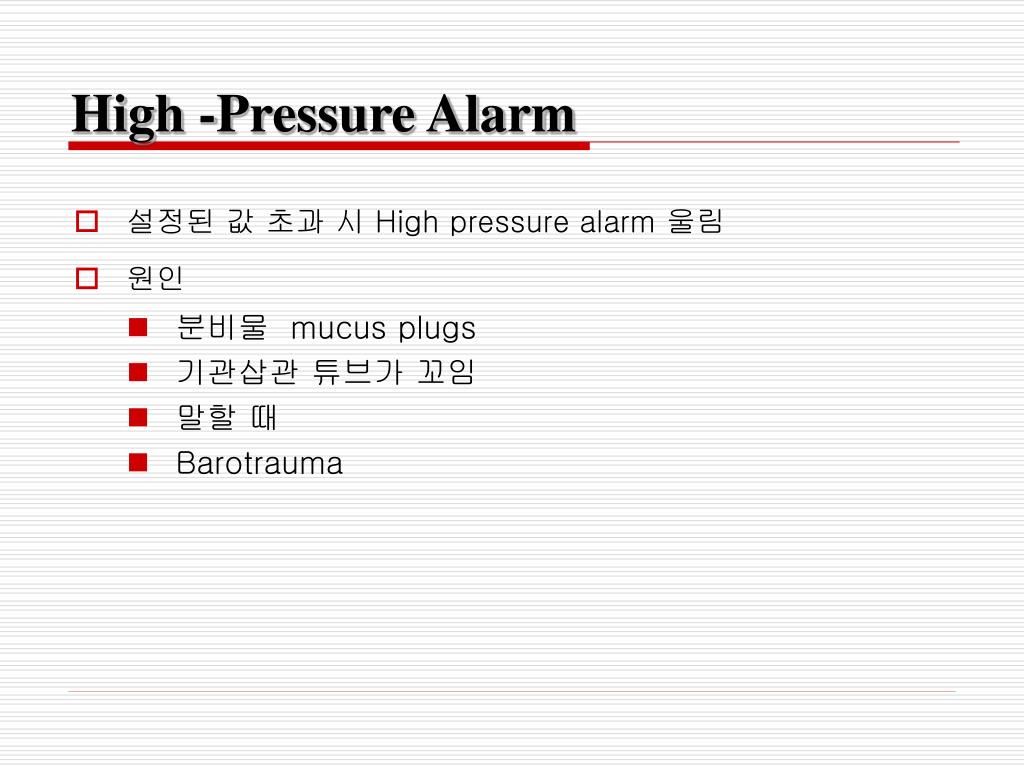 High -Pressure Alarm

설정된 값 초과 시 High pressure alarm 울림

원인

분비물 mucus plugs

기관삽관 튜브가 꼬임

말할 때

Barotrauma